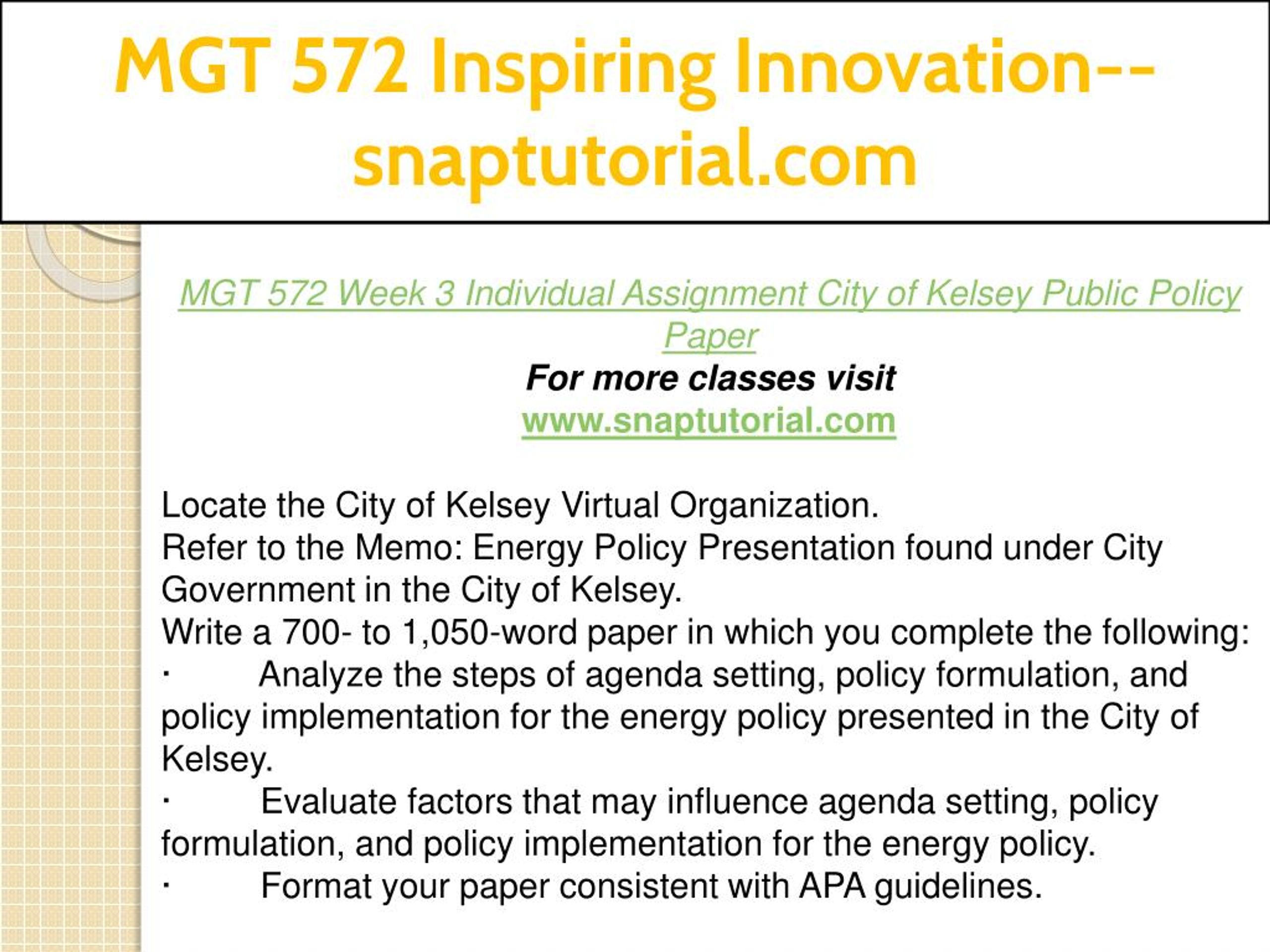 MGT 572 Inspiring Innovation--snaptutorial.com

MGT 572 Week 3 Individual Assignment City of Kelsey Public Policy Paper
For more classes visit
www.snaptutorial.com

Locate the City of Kelsey Virtual Organization.
Refer to the Memo: Energy Policy Presentation found under City Government in the City of Kelsey.
Write a 700- to 1,050-word paper in which you complete the following:
· Analyze the steps of agenda setting, policy formulation, and policy implementation for the energy policy presented in the City of Kelsey.
· Evaluate factors that may influence agenda setting, policy formulation, and policy implementation for the energy policy.
· Format your paper consistent with APA guidelines.